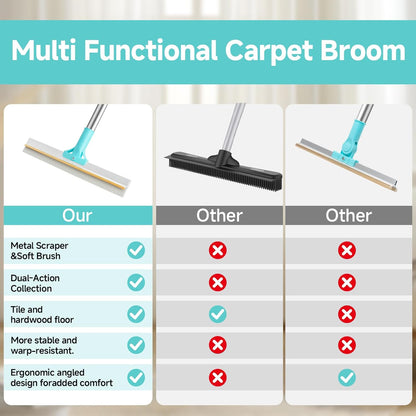 Multi Functional Carpet Broom

| Our | Other | Other |
|---|---|---|
| Metal Scraper &Soft Brush ✓ | ✗ | ✗ |
| Dual-Action Collection ✓ | ✗ | ✗ |
| Tile and hardwood floor ✓ | ✓ | ✗ |
| More stable and warp-resistant. ✓ | ✗ | ✗ |
| Ergonomic angled design foradded comfort ✓ | ✗ | ✓ |